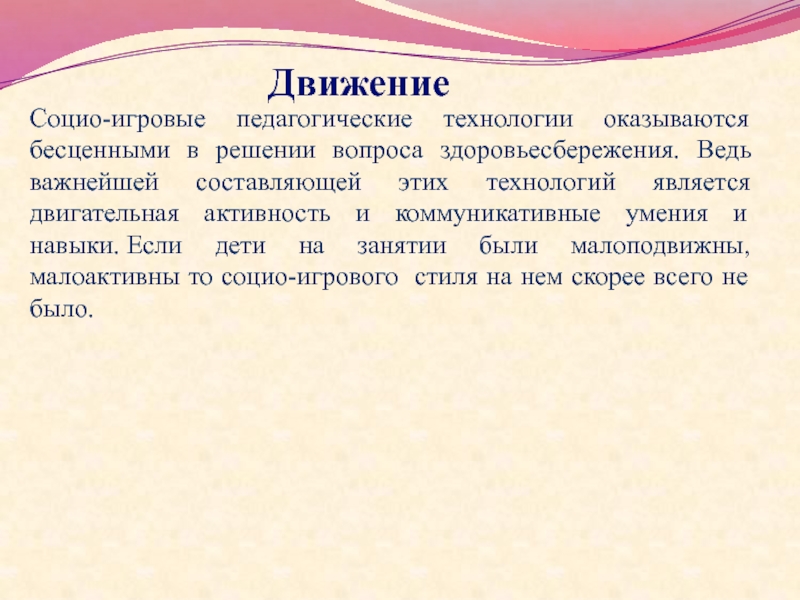 Движение

Социо-игровые педагогические технологии оказываются бесценными в решении вопроса здоровьесбережения. Ведь важнейшей составляющей этих технологий является двигательная активность и коммуникативные умения и навыки. Если дети на занятии были малоподвижны, малоактивны то социо-игрового стиля на нем скорее всего не было.